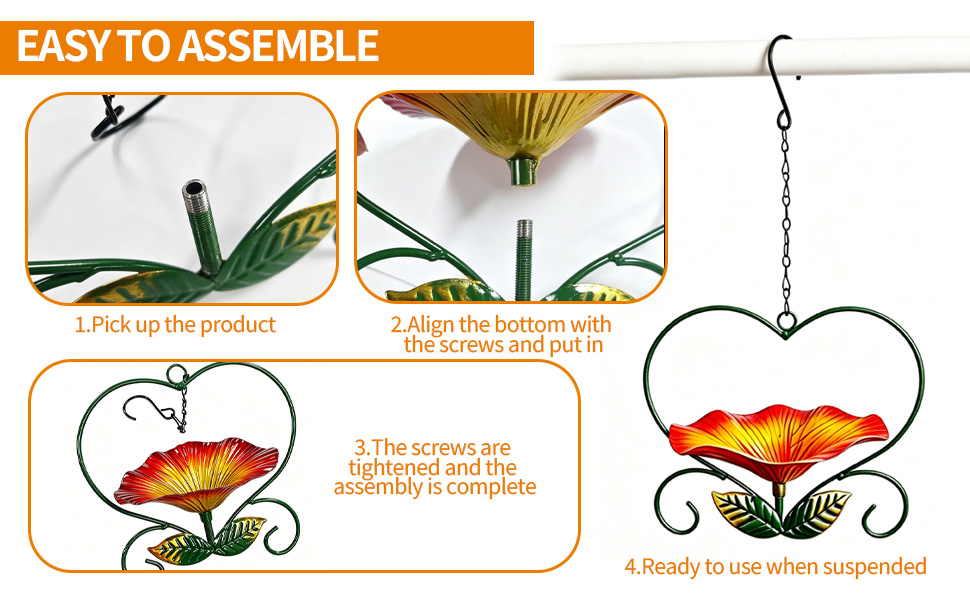 EASY TO ASSEMBLE

1.Pick up the product

2.Align the bottom with the screws and put in

3.The screws are tightened and the assembly is complete

4.Ready to use when suspended